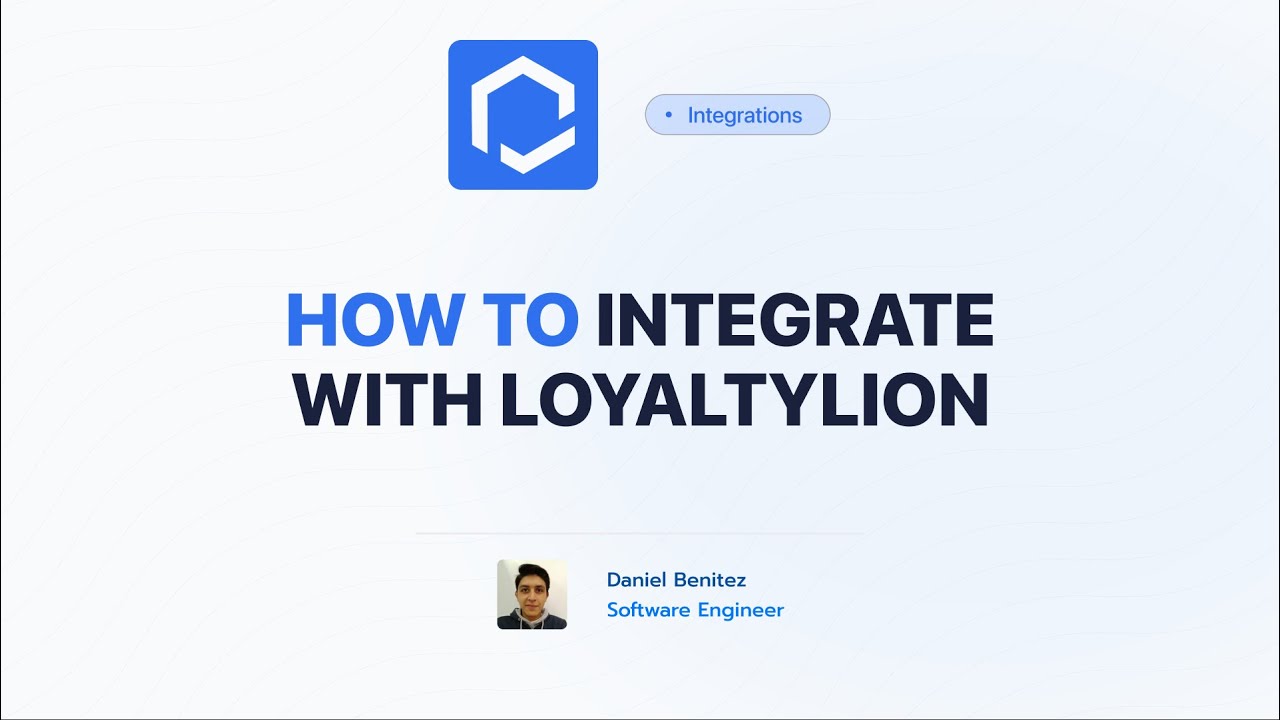 • Integrations

HOW TO INTEGRATE WITH LOYALTYLION

Daniel Benitez
Software Engineer